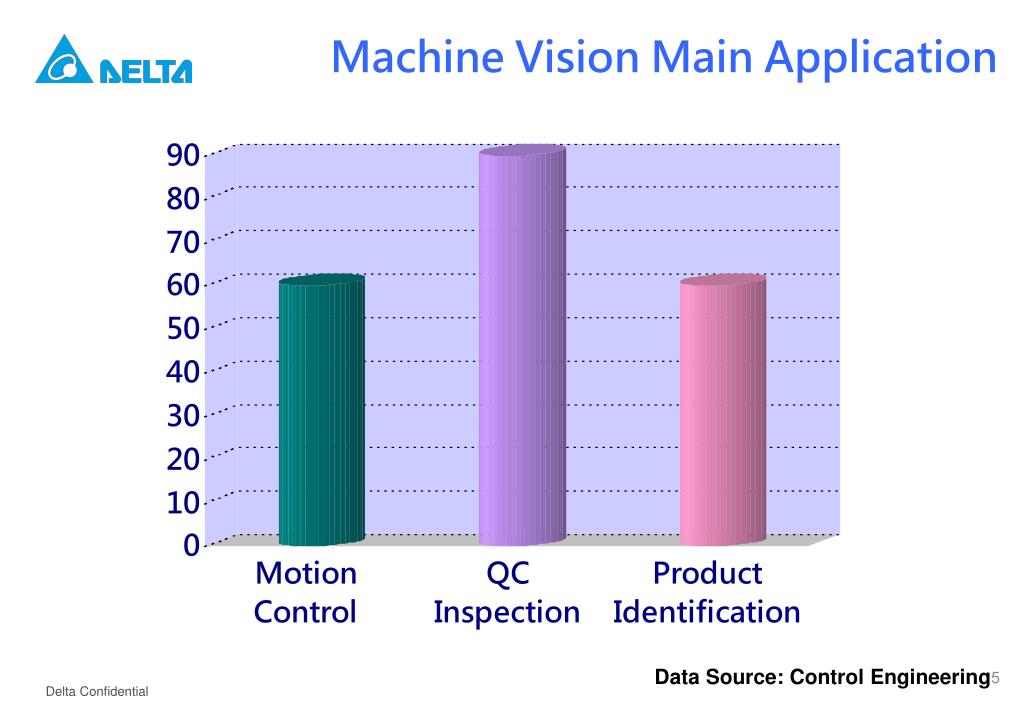 DELTA

Machine Vision Main Application

90
80
70
60
50
40
30
20
10
0

Motion Control

QC Inspection

Product Identification

Data Source: Control Engineering

5

Delta Confidential